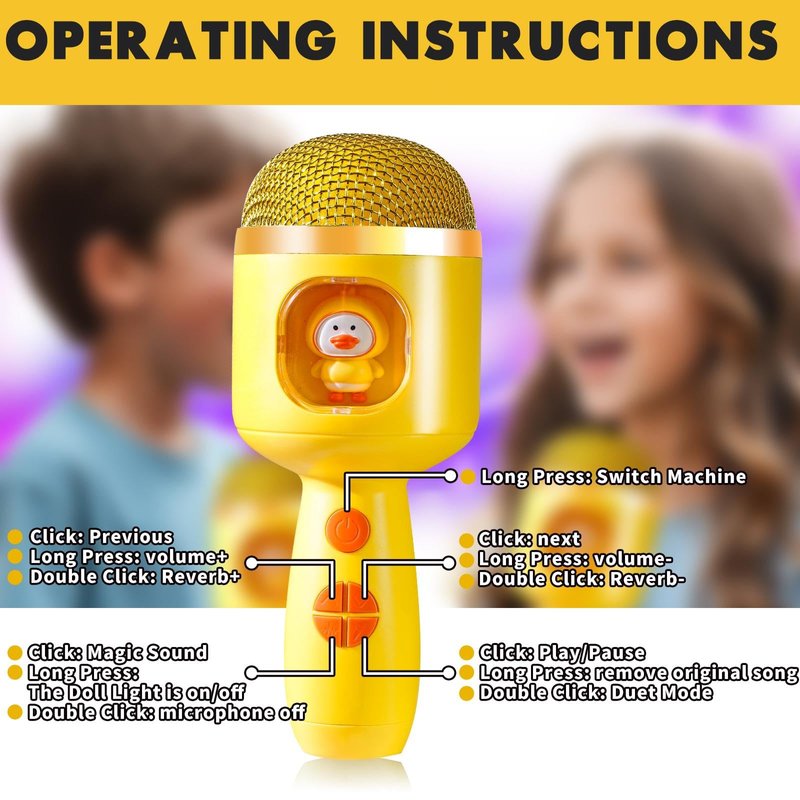 OPERATING INSTRUCTIONS

Long Press: Switch Machine

Click: Previous
Long Press: volume+
Double Click: Reverb+

Click: next
Long Press: volume-
Double Click: Reverb-

Click: Magic Sound
Long Press: The Doll Light is on/off
Double Click: microphone off

Click: Play/Pause
Long Press: remove original song
Double Click: Duet Mode